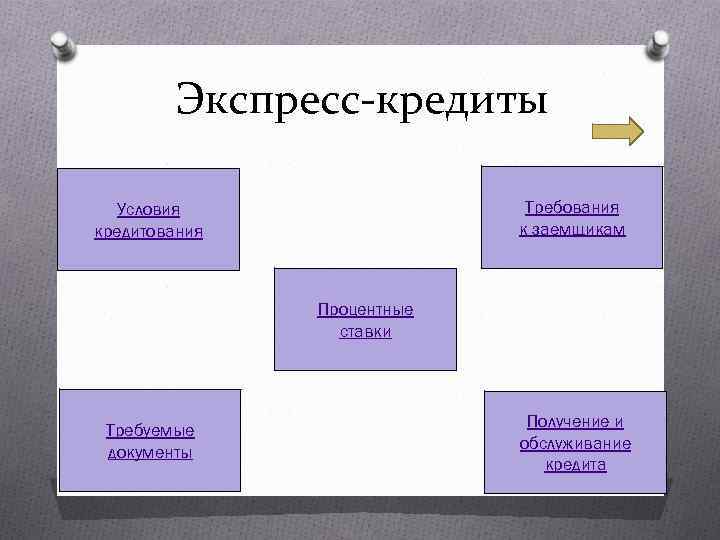 Экспресс-кредиты

Условия кредитования

Требования к заемщикам

Процентные ставки

Требуемые документы

Получение и обслуживание кредита